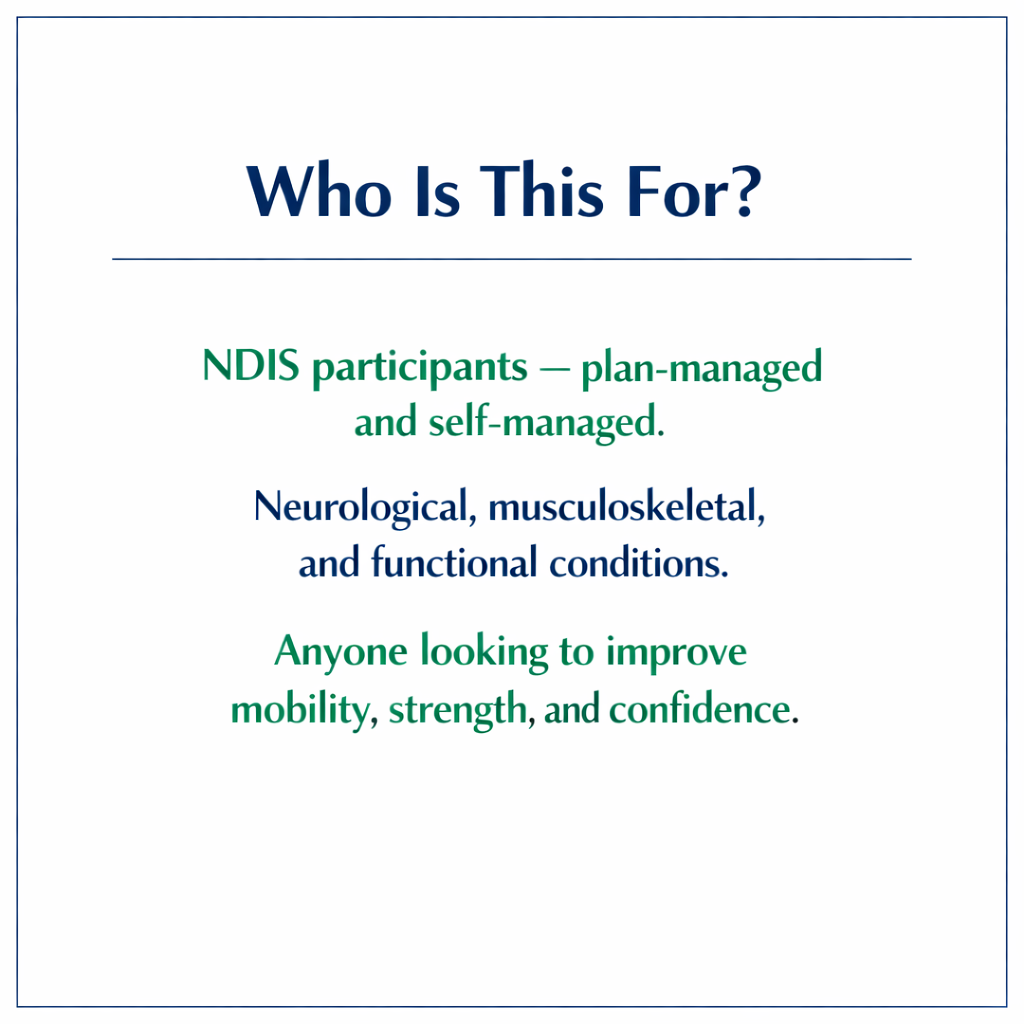 Who Is This For?

NDIS participants — plan-managed and self-managed.

Neurological, musculoskeletal, and functional conditions.

Anyone looking to improve mobility, strength, and confidence.